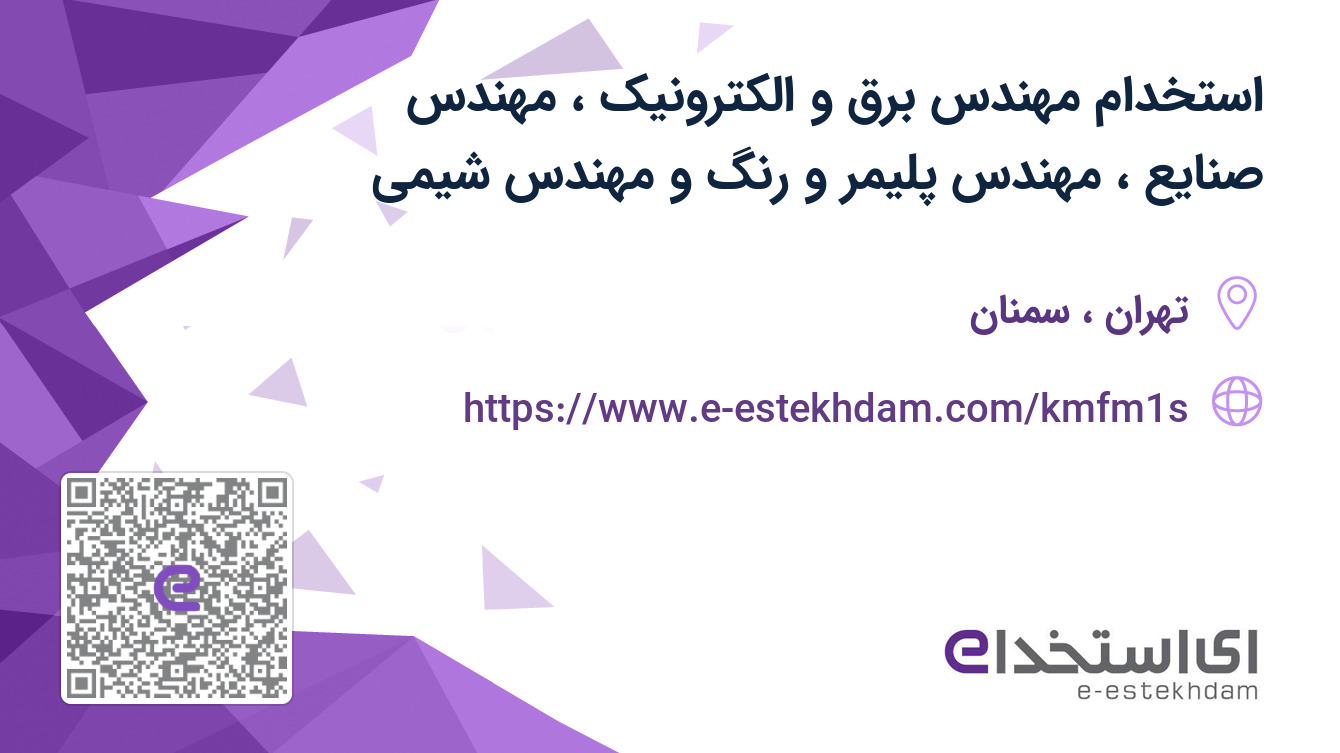 استخدام مهندس برق و الکترونیک ، مهندس صنایع ، مهندس پلیمر و رنگ و مهندس شیمی

تهران ، سمنان

https://www.e-estekhdam.com/kmfm1s

ای استخدام
e-estekhdam